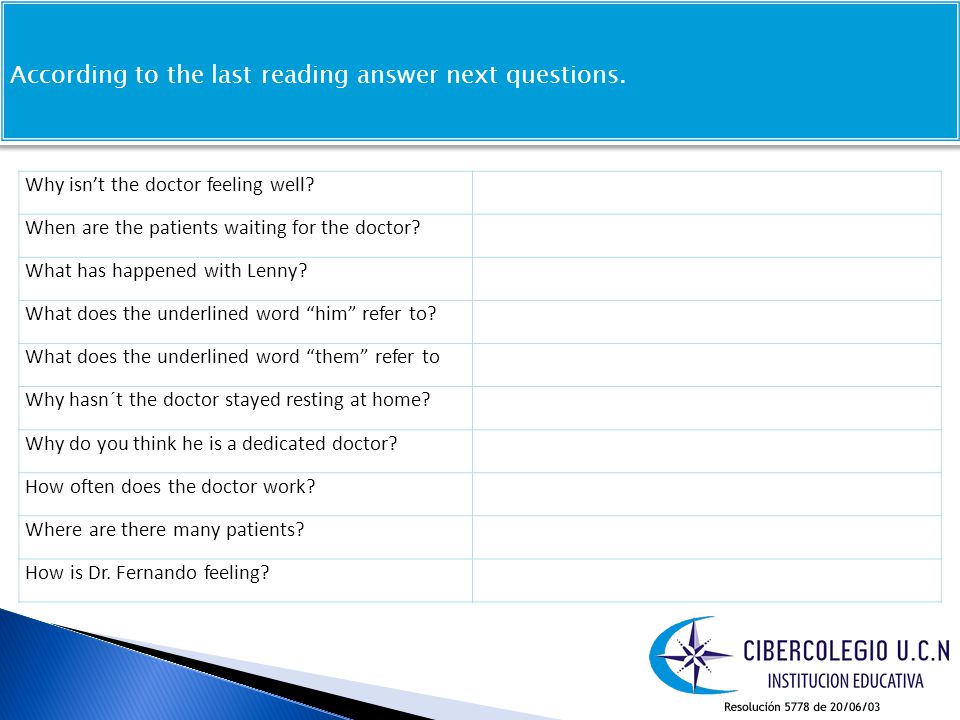 According to the last reading answer next questions.

| | |
|---|---|
| Why isn’t the doctor feeling well? | |
| When are the patients waiting for the doctor? | |
| What has happened with Lenny? | |
| What does the underlined word “him” refer to? | |
| What does the underlined word “them” refer to | |
| Why hasn´t the doctor stayed resting at home? | |
| Why do you think he is a dedicated doctor? | |
| How often does the doctor work? | |
| Where are there many patients? | |
| How is Dr. Fernando feeling? | |

CIBERCOLEGIO U.C.N
INSTITUCION EDUCATIVA
Resolución 5778 de 20/06/03